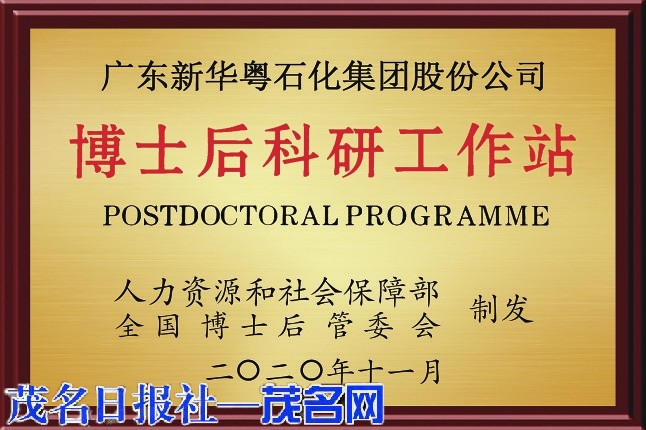 广东新华粤石化集团股份公司

博士后科研工作站

POSTDOCTORAL PROGRAMME

人力资源和社会保障部
全国博士后管委会 制发

二〇二〇年十一月

茂名日报社—茂名网